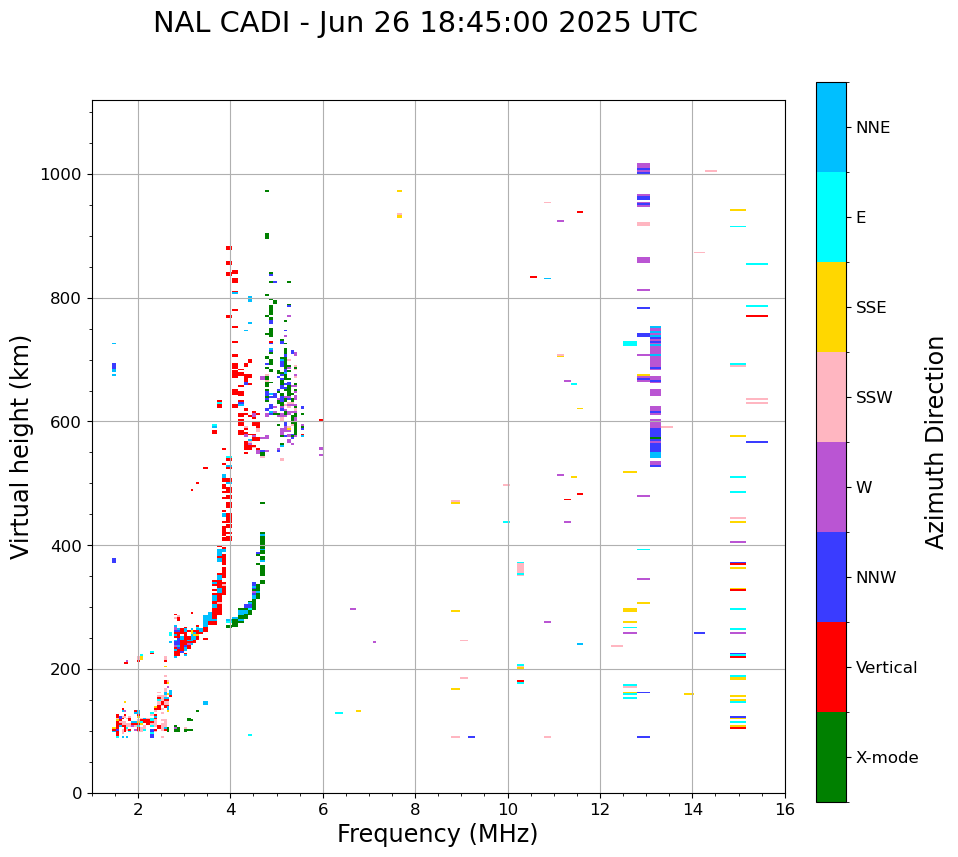 NAL CADI - Jun 26 18:45:00 2025 UTC

Virtual height (km)

1000
800
600
400
200
0

2
4
6
8
10
12
14
16

Frequency (MHz)

NNE
E
SSE
SSW
W
NNW
Vertical
X-mode

Azimuth Direction